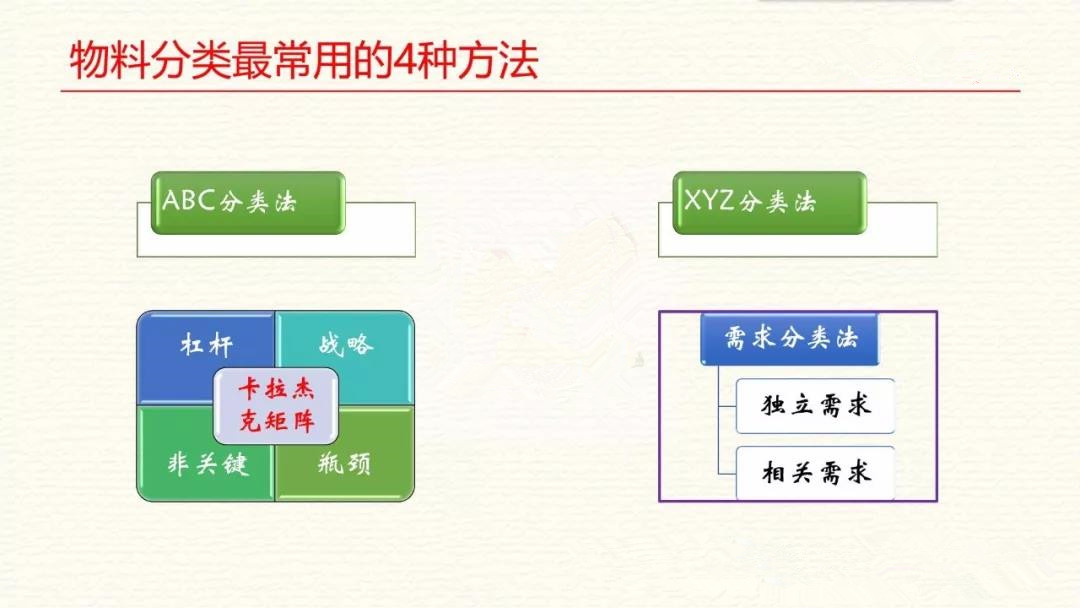 物料分类最常用的4种方法

ABC分类法

XYZ分类法

杠杆

战略

卡拉杰克矩阵

非关键

瓶颈

需求分类法

独立需求

相关需求